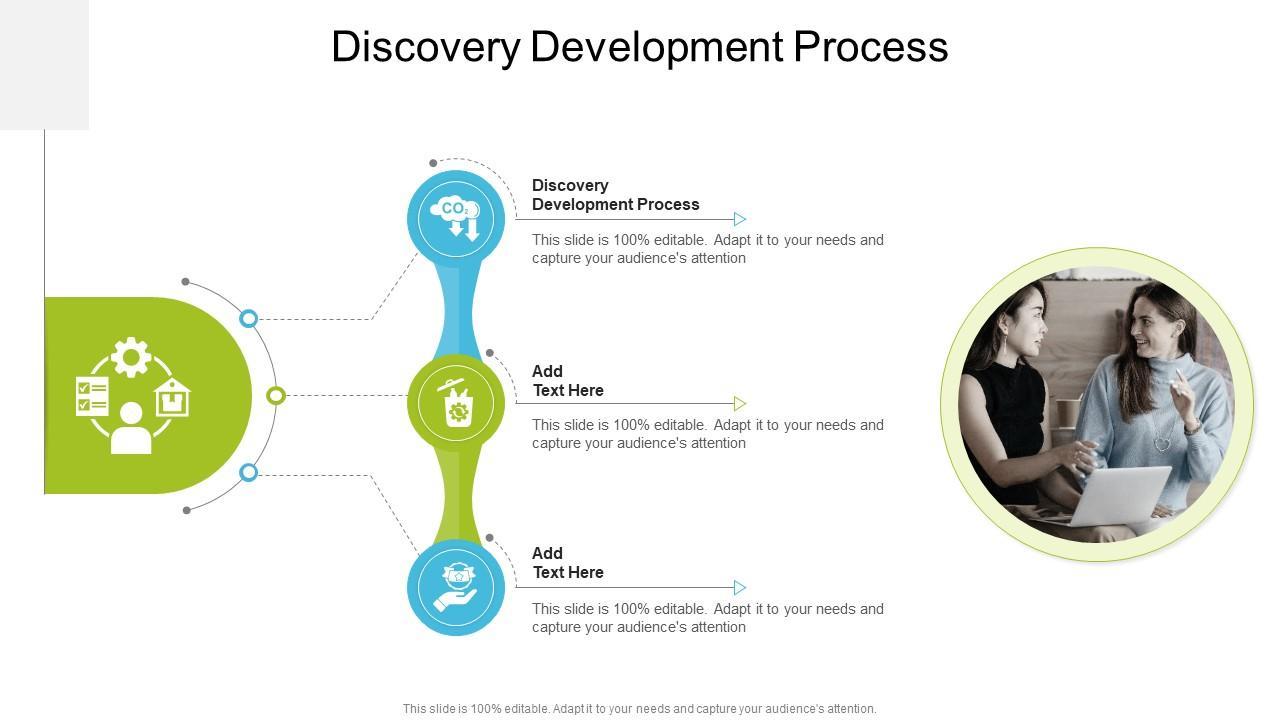 Discovery Development Process

$CO_2$

Discovery Development Process

This slide is 100% editable. Adapt it to your needs and capture your audience's attention

Add Text Here

This slide is 100% editable. Adapt it to your needs and capture your audience's attention

Add Text Here

This slide is 100% editable. Adapt it to your needs and capture your audience's attention

This slide is 100% editable. Adapt it to your needs and capture your audience's attention.